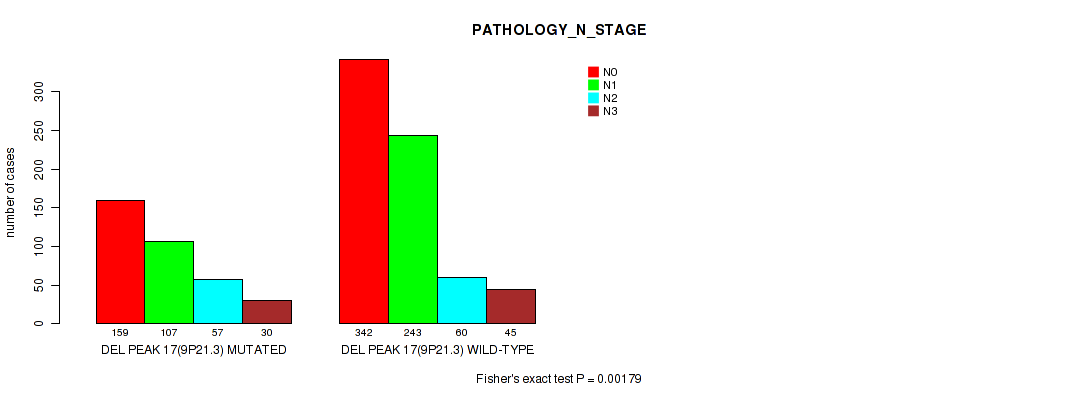 PATHOLOGY_N_STAGE

N0
N1
N2
N3

number of cases

0
50
100
150
200
250
300

159 107 57 30
DEL PEAK 17(9P21.3) MUTATED

342 243 60 45
DEL PEAK 17(9P21.3) WILD-TYPE

Fisher's exact test P = 0.00179